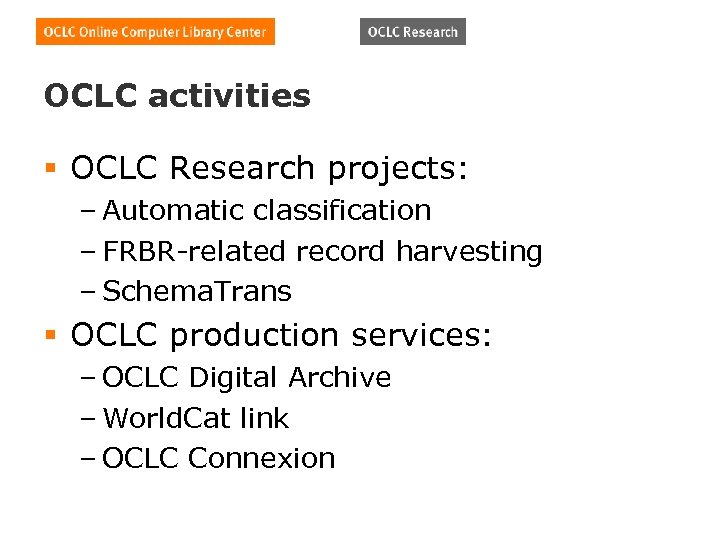 OCLC Online Computer Library Center

OCLC Research

OCLC activities

▪ OCLC Research projects:
– Automatic classification
– FRBR-related record harvesting
– SchemaTrans

▪ OCLC production services:
– OCLC Digital Archive
– WorldCat link
– OCLC Connexion